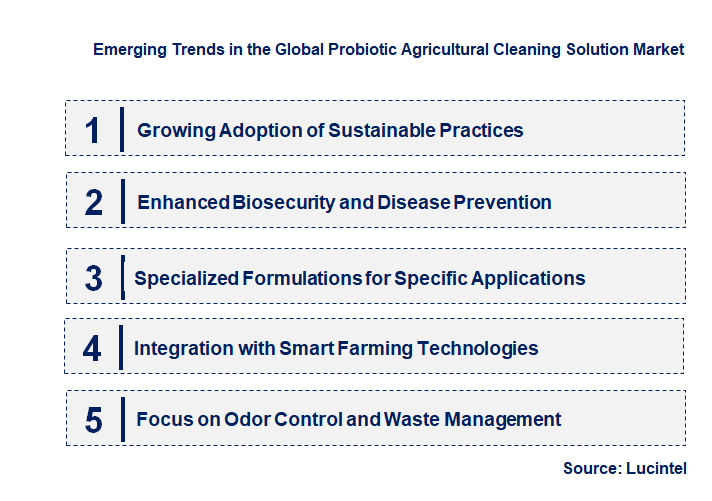 Emerging Trends in the Global Probiotic Agricultural Cleaning Solution Market

1 Growing Adoption of Sustainable Practices

2 Enhanced Biosecurity and Disease Prevention

3 Specialized Formulations for Specific Applications

4 Integration with Smart Farming Technologies

5 Focus on Odor Control and Waste Management

Source: Lucintel